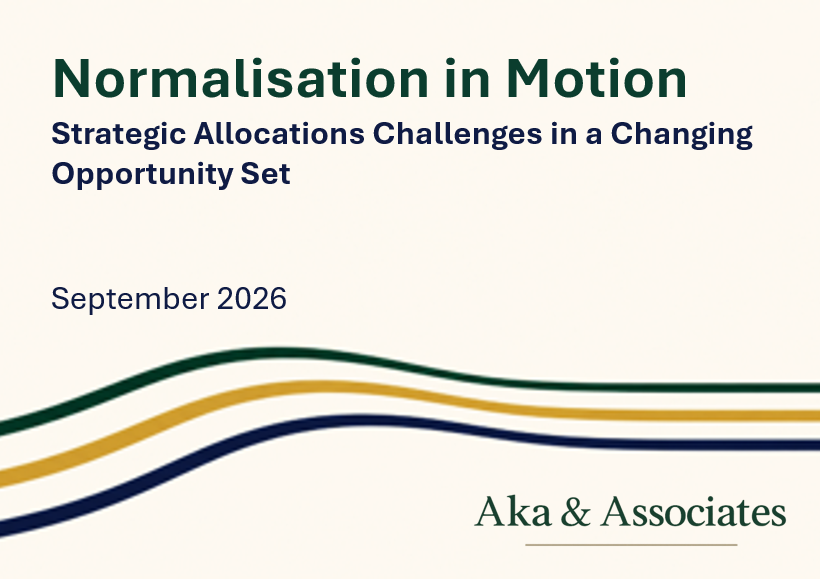 Normalisation in Motion

Strategic Allocations Challenges in a Changing Opportunity Set

September 2026

Aka & Associates